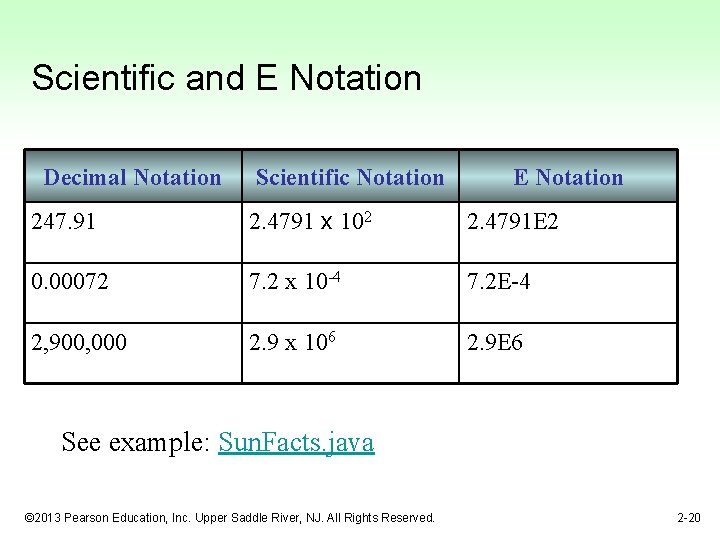 Scientific and E Notation

| Decimal Notation | Scientific Notation | E Notation |
|---|---|---|
| 247.91 | $2.4791 \times 10^{2}$ | 2.4791E2 |
| 0.00072 | $7.2 \times 10^{-4}$ | 7.2E-4 |
| 2,900,000 | $2.9 \times 10^{6}$ | 2.9E6 |

See example: SunFacts.java

©2013 Pearson Education, Inc. Upper Saddle River, NJ. All Rights Reserved.

2-20